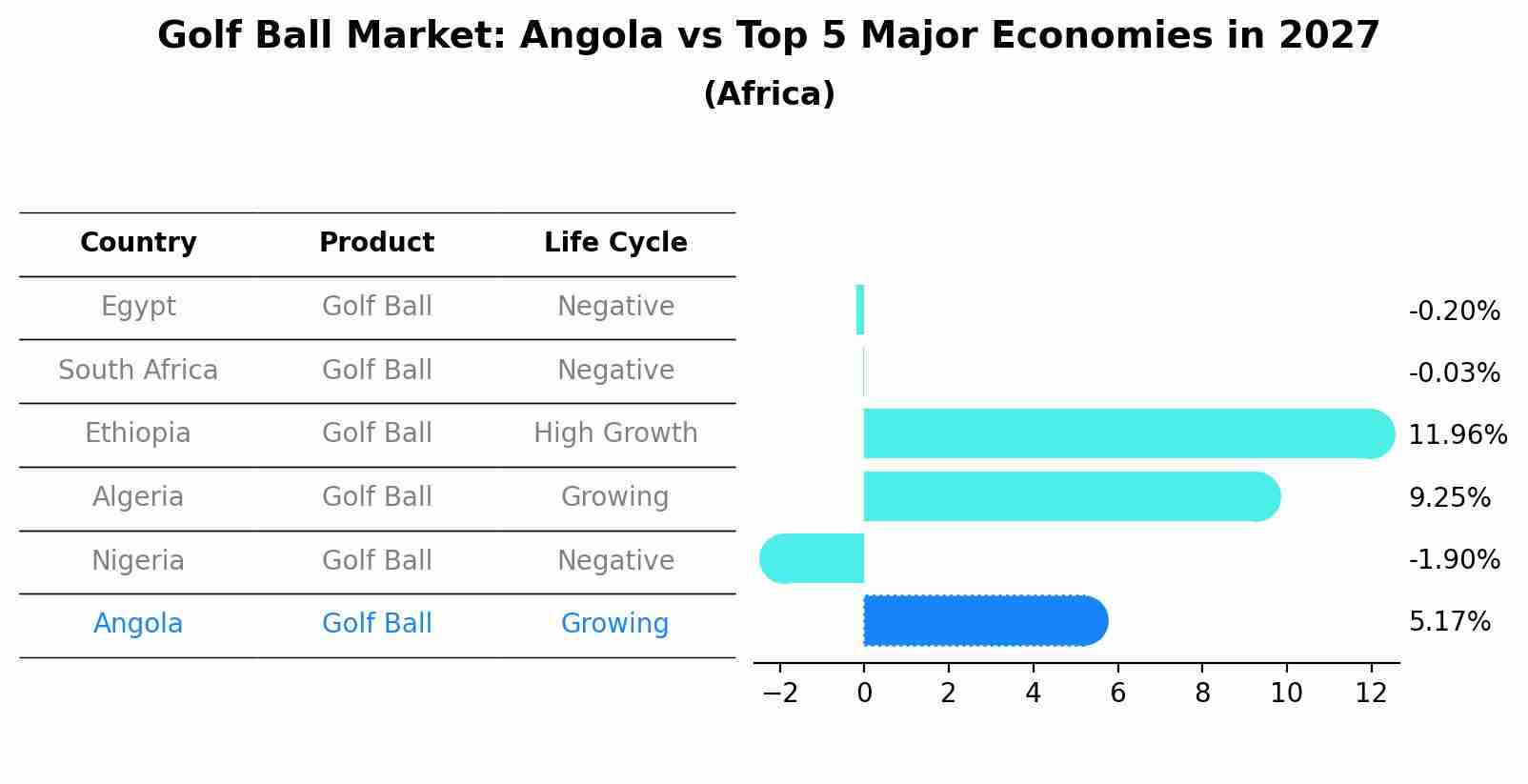 Golf Ball Market: Angola vs Top 5 Major Economies in 2027
(Africa)

| Country | Product | Life Cycle |
|---|---|---|
| Egypt | Golf Ball | Negative |
| South Africa | Golf Ball | Negative |
| Ethiopia | Golf Ball | High Growth |
| Algeria | Golf Ball | Growing |
| Nigeria | Golf Ball | Negative |
| Angola | Golf Ball | Growing |

-0.20%
-0.03%
11.96%
9.25%
-1.90%
5.17%

−2 0 2 4 6 8 10 12